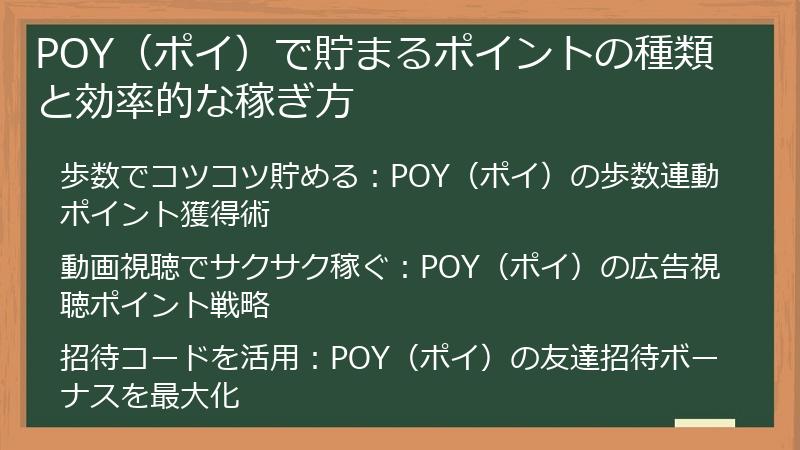 POY（ポイ）で貯まるポイントの種類と効率的な稼ぎ方

歩数でコツコツ貯める：POY（ポイ）の歩数連動ポイント獲得術

動画視聴でサクサク稼ぐ：POY（ポイ）の広告視聴ポイント戦略

招待コードを活用：POY（ポイ）の友達招待ボーナスを最大化